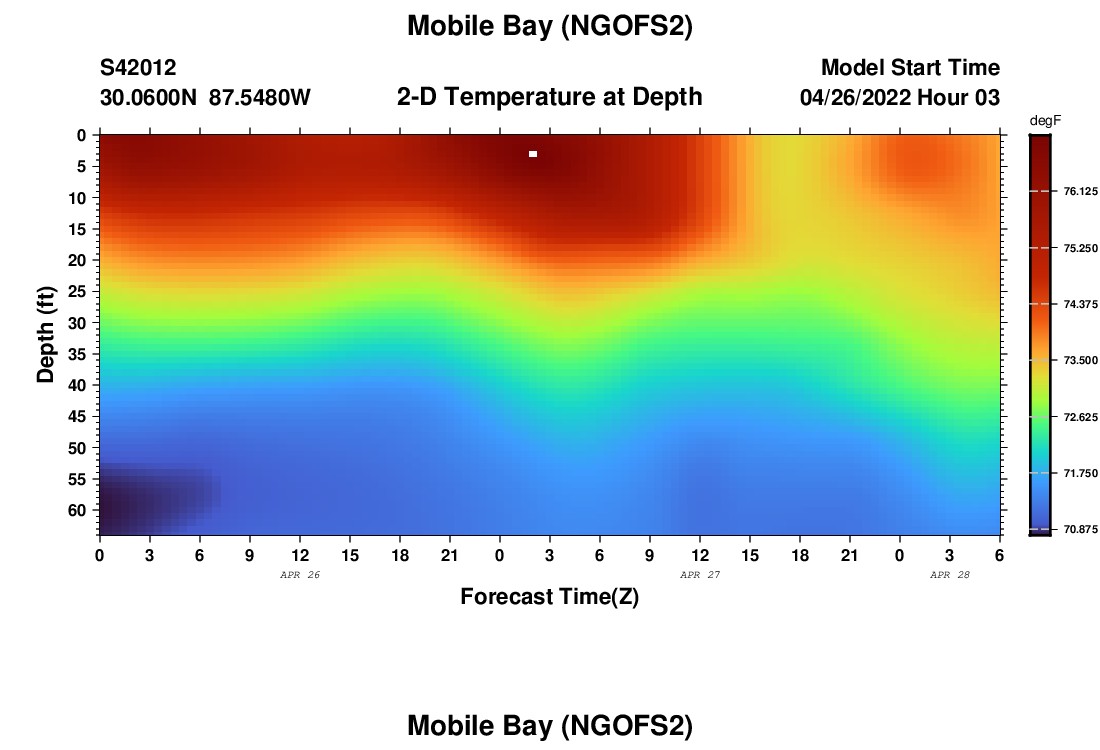 Mobile Bay (NGOFS2)

S42012
30.0600N 87.5480W

2-D Temperature at Depth

Model Start Time
04/26/2022 Hour 03

degF
76.125
75.250
74.375
73.500
72.625
71.750
70.875

Depth (ft)
0
5
10
15
20
25
30
35
40
45
50
55
60

0 3 6 9 12 15 18 21 0 3 6 9 12 15 18 21 0 3 6

APR 26
APR 27
APR 28

Forecast Time(Z)

Mobile Bay (NGOFS2)